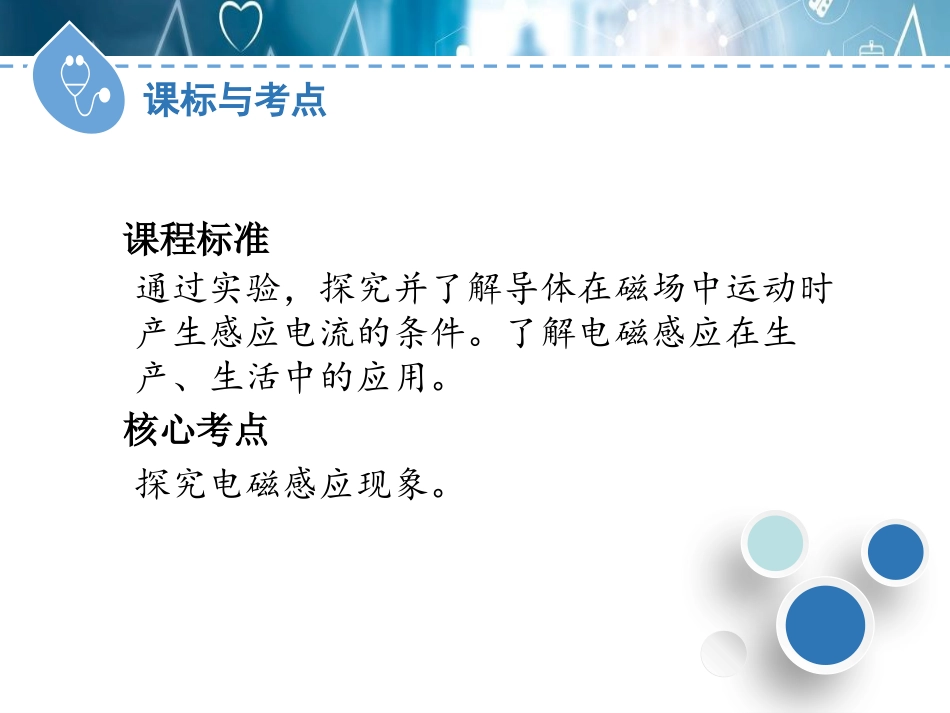 课标与考点

课程标准

通过实验，探究并了解导体在磁场中运动时产生感应电流的条件。了解电磁感应在生产、生活中的应用。

核心考点

探究电磁感应现象。